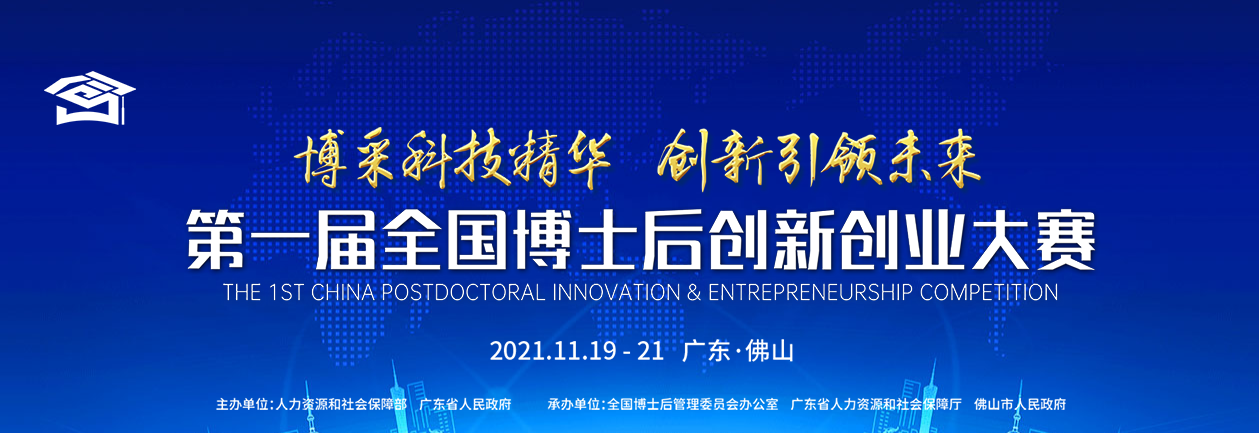 博采科技精华 创新引领未来

第一届全国博士后创新创业大赛

THE 1ST CHINA POSTDOCTORAL INNOVATION & ENTREPRENEURSHIP COMPETITION

2021.11.19 - 21 广东·佛山

主办单位：人力资源和社会保障部 广东省人民政府

承办单位：全国博士后管理委员会办公室 广东省人力资源和社会保障厅 佛山市人民政府